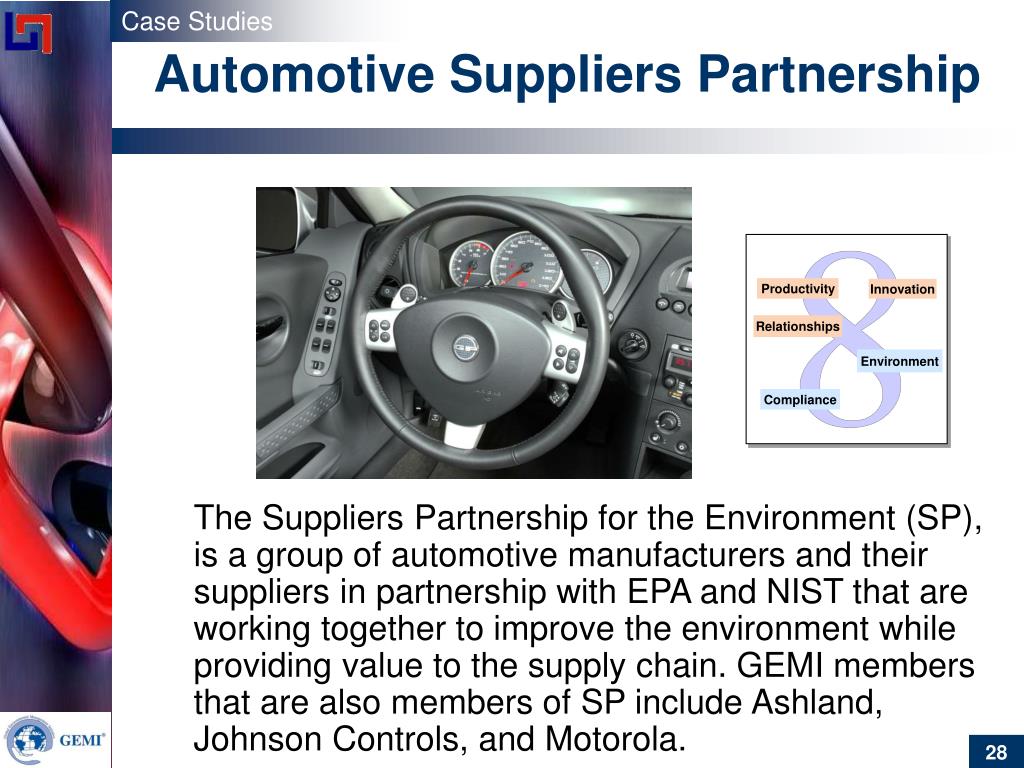 Case Studies

Automotive Suppliers Partnership

Productivity
Innovation
Relationships
Environment
Compliance

The Suppliers Partnership for the Environment (SP), is a group of automotive manufacturers and their suppliers in partnership with EPA and NIST that are working together to improve the environment while providing value to the supply chain. GEMI members that are also members of SP include Ashland, Johnson Controls, and Motorola.

GEMI®

28